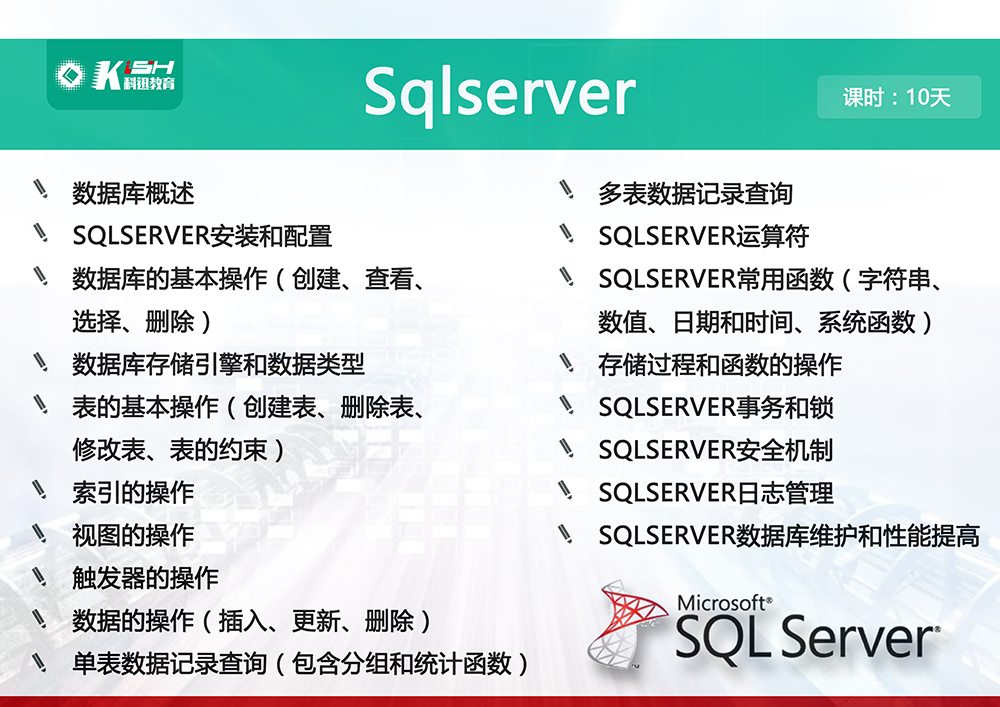 KISH 科迅教育

Sqlserver

课时：10天

数据库概述

SQLSERVER安装和配置

数据库的基本操作（创建、查看、选择、删除）

数据库存储引擎和数据类型

表的基本操作（创建表、删除表、修改表、表的约束）

索引的操作

视图的操作

触发器的操作

数据的操作（插入、更新、删除）

单表数据记录查询（包含分组和统计函数）

多表数据记录查询

SQLSERVER运算符

SQLSERVER常用函数（字符串、数值、日期和时间、系统函数）

存储过程和函数的操作

SQLSERVER事务和锁

SQLSERVER安全机制

SQLSERVER日志管理

SQLSERVER数据库维护和性能提高

Microsoft® SQL Server®